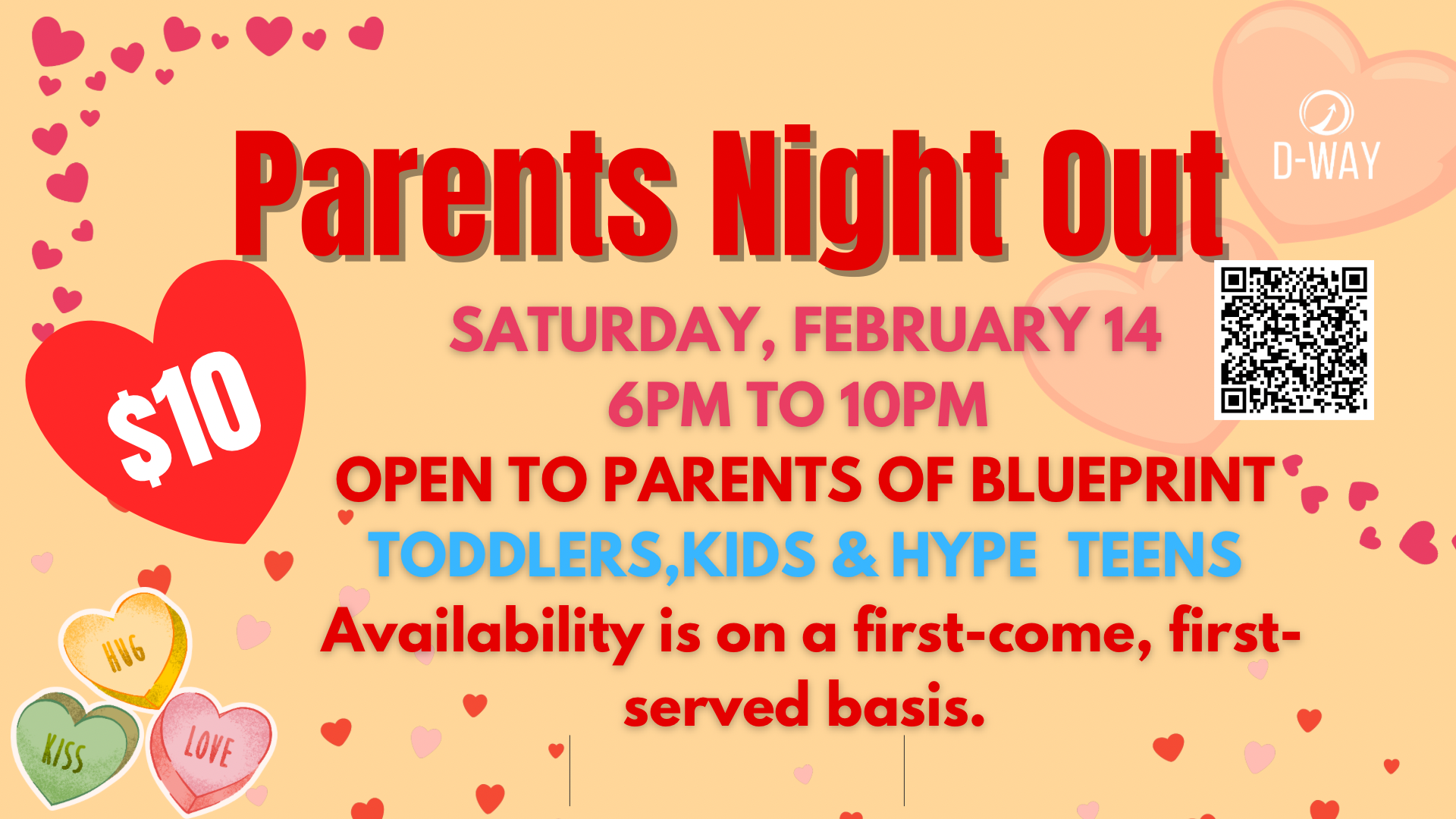 Parents Night Out

D-WAY

$10

SATURDAY, FEBRUARY 14
6PM TO 10PM
OPEN TO PARENTS OF BLUEPRINT
TODDLERS,KIDS & HYPE TEENS
Availability is on a first-come, first-served basis.

HUG
KISS
LOVE